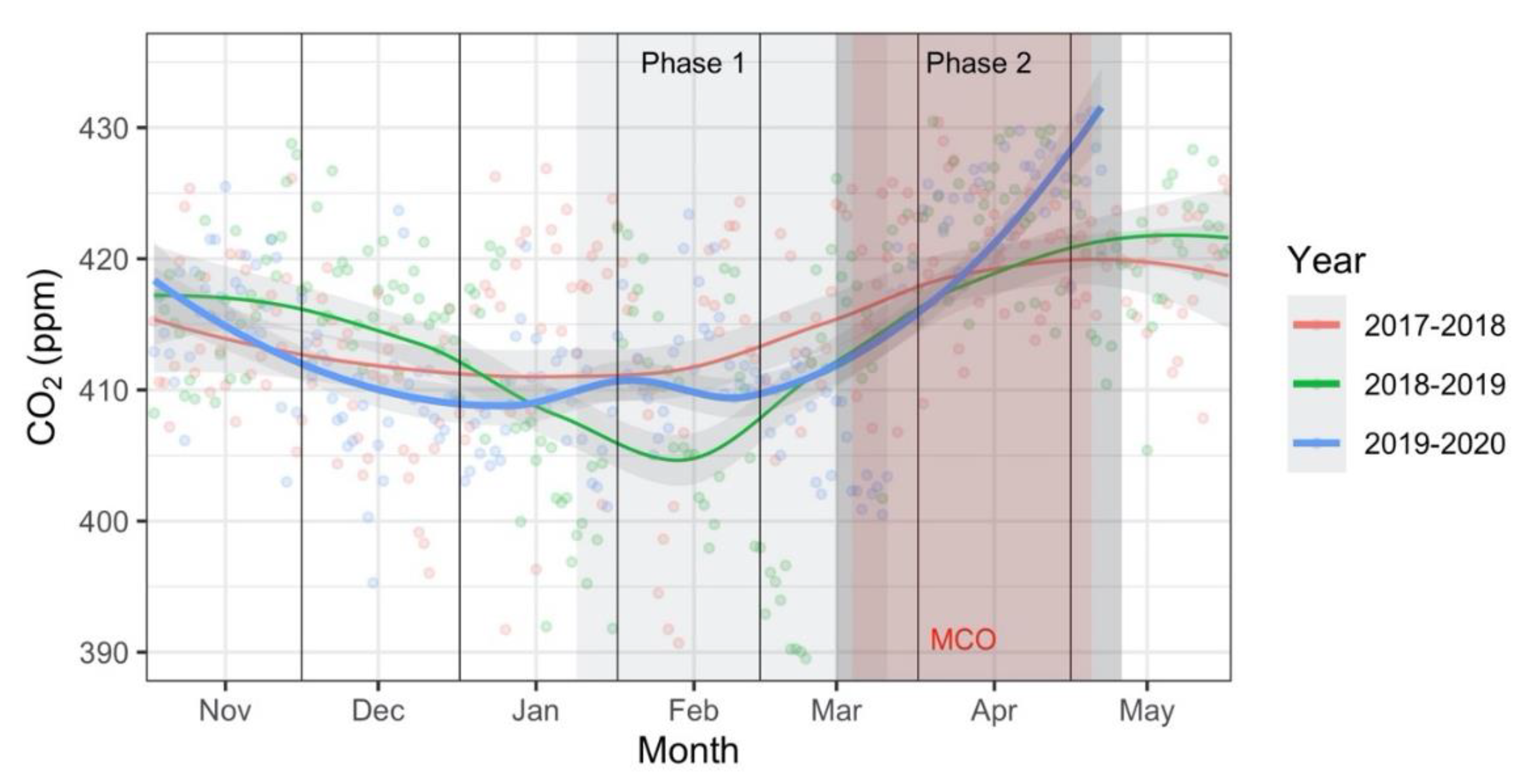 Phase 1

Phase 2

MCO

430

420

410

400

390

$CO_2$ (ppm)

Nov

Dec

Jan

Feb

Mar

Apr

May

Month

Year

2017-2018

2018-2019

2019-2020